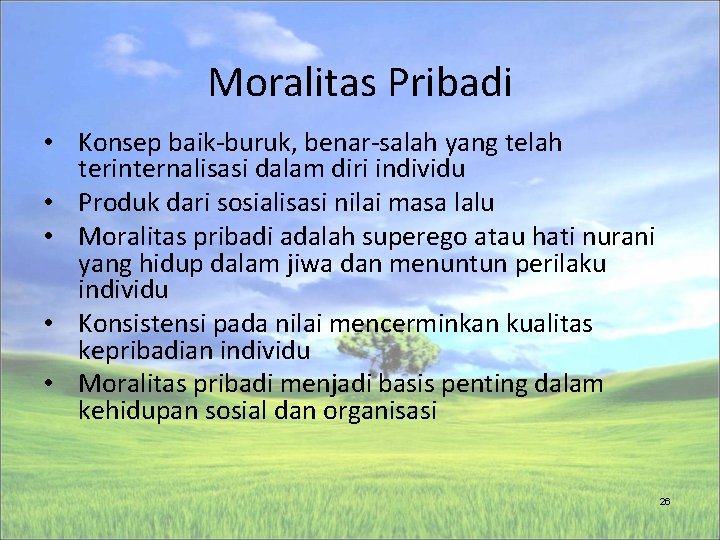 Moralitas Pribadi

• Konsep baik-buruk, benar-salah yang telah terinternalisasi dalam diri individu
• Produk dari sosialisasi nilai masa lalu
• Moralitas pribadi adalah superego atau hati nurani yang hidup dalam jiwa dan menuntun perilaku individu
• Konsistensi pada nilai mencerminkan kualitas kepribadian individu
• Moralitas pribadi menjadi basis penting dalam kehidupan sosial dan organisasi

26